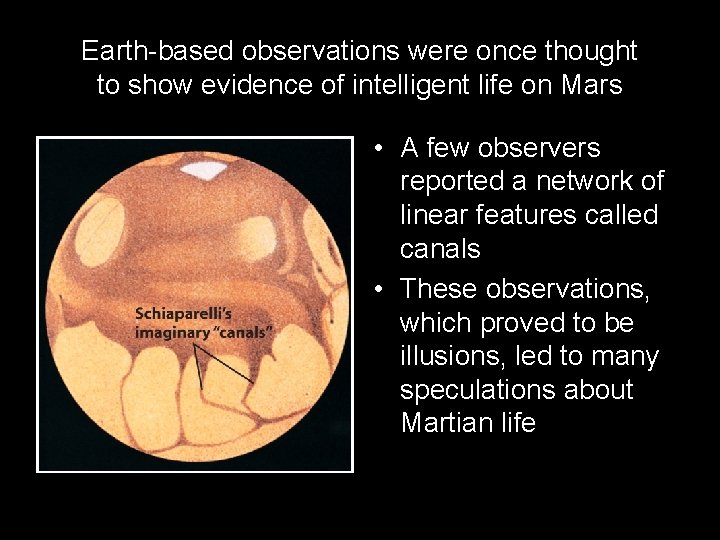 Earth-based observations were once thought to show evidence of intelligent life on Mars

Schiaparelli's imaginary "canals"

• A few observers reported a network of linear features called canals

• These observations, which proved to be illusions, led to many speculations about Martian life